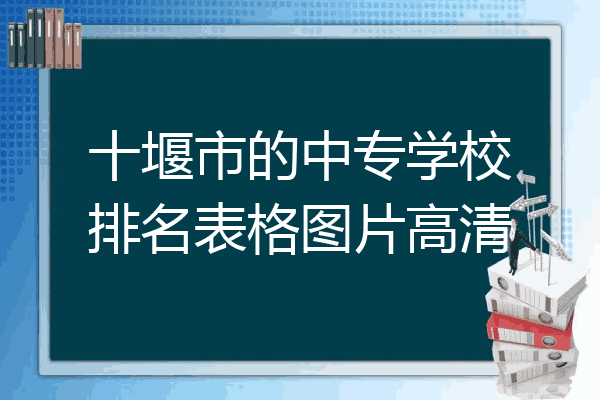 十堰市的中专学校排名表格图片高清